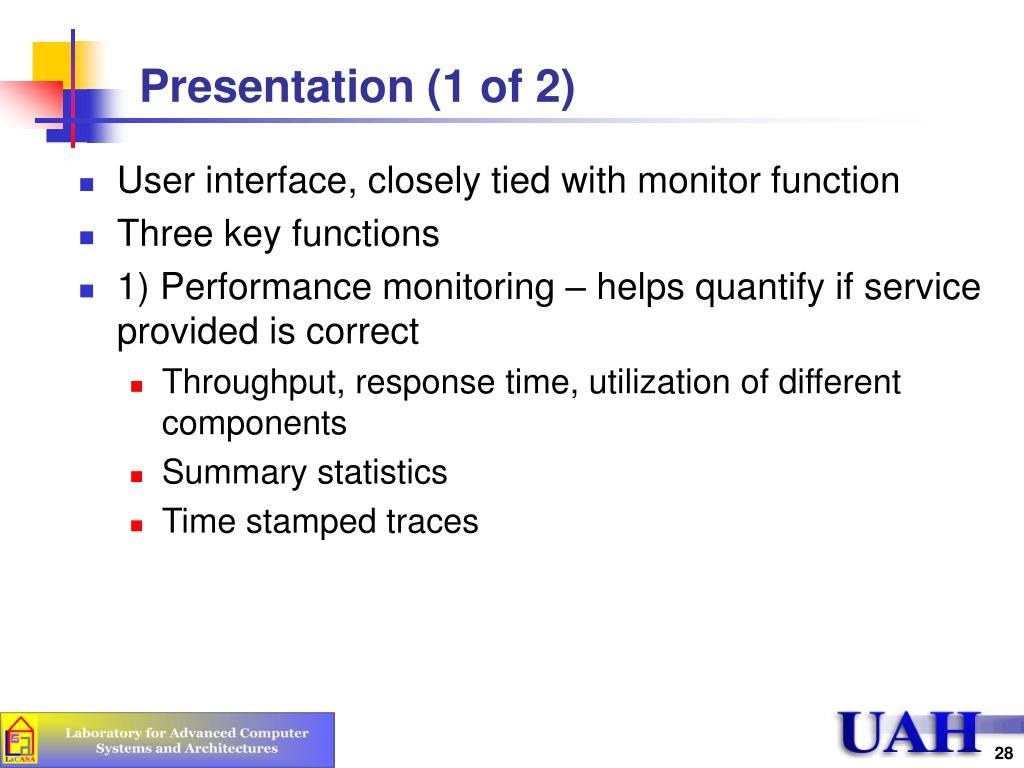 Presentation (1 of 2)

User interface, closely tied with monitor function

Three key functions

1) Performance monitoring – helps quantify if service provided is correct

Throughput, response time, utilization of different components

Summary statistics

Time stamped traces

LaCASA

Laboratory for Advanced Computer Systems and Architectures

UAH

28